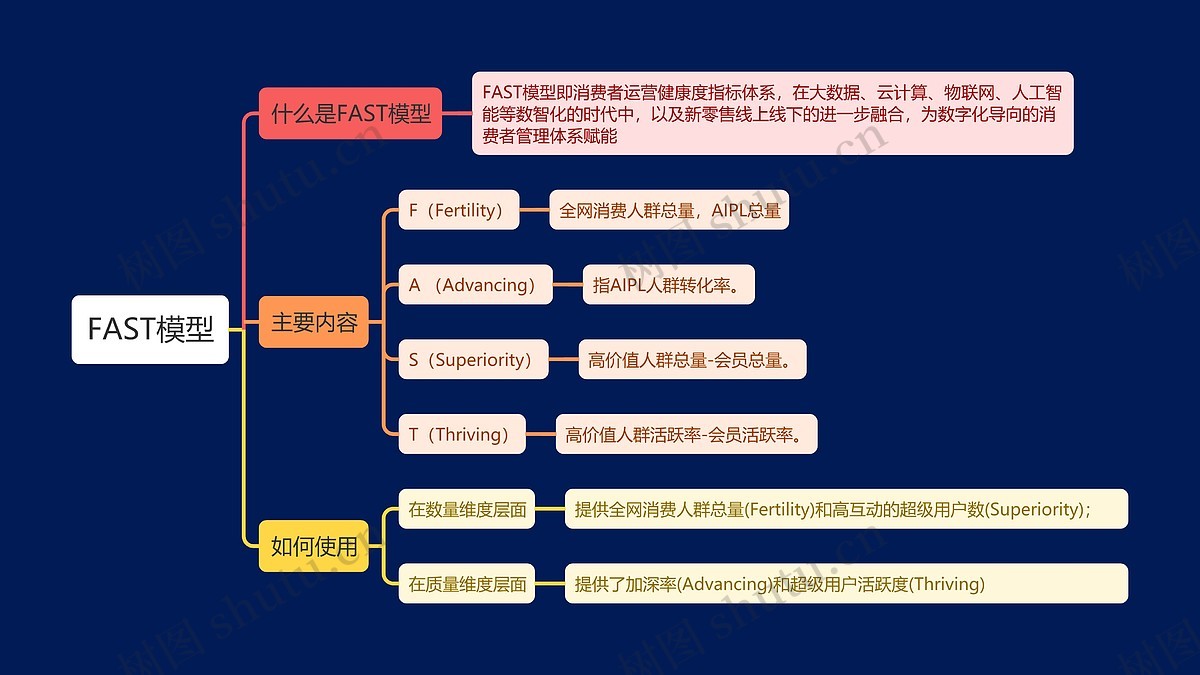 FAST模型

什么是FAST模型

FAST模型即消费者运营健康度指标体系，在大数据、云计算、物联网、人工智能等数智化的时代中，以及新零售线上线下的进一步融合，为数字化导向的消费者管理体系赋能

主要内容

F（Fertility）

全网消费人群总量，AIPL总量

A （Advancing）

指AIPL人群转化率。

S（Superiority）

高价值人群总量-会员总量。

T（Thriving）

高价值人群活跃率-会员活跃率。

如何使用

在数量维度层面

提供全网消费人群总量(Fertility)和高互动的超级用户数(Superiority)；

在质量维度层面

提供了加深率(Advancing)和超级用户活跃度(Thriving)

树图 shutu.cn